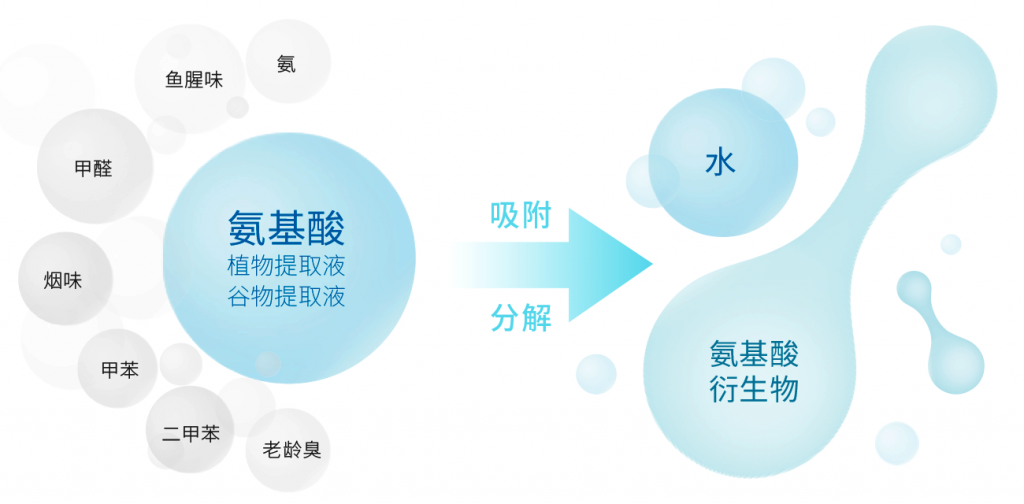 鱼腥味
氨
甲醛
烟味
甲苯
二甲苯
老龄臭

氨基酸
植物提取液
谷物提取液

吸附
分解

水

氨基酸
衍生物